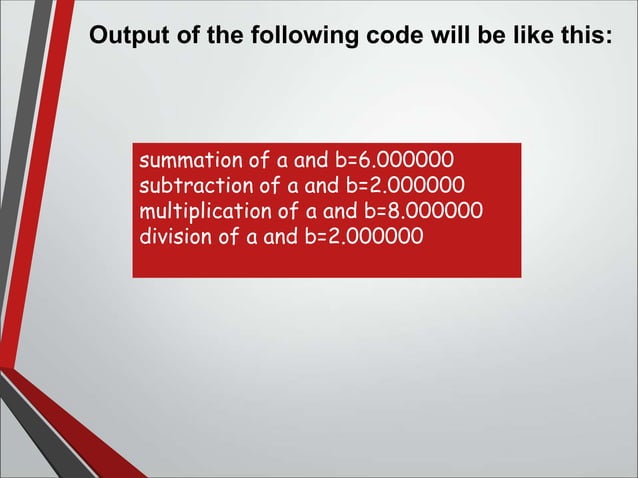 Output of the following code will be like this:

summation of a and b=6.000000
subtraction of a and b=2.000000
multiplication of a and b=8.000000
division of a and b=2.000000